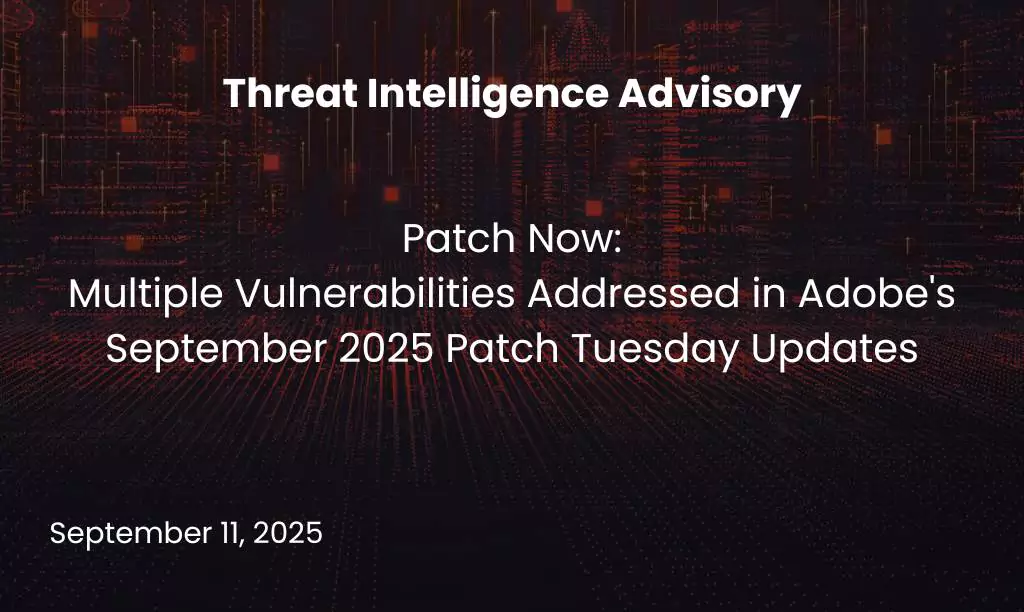 Threat Intelligence Advisory

Patch Now:
Multiple Vulnerabilities Addressed in Adobe's September 2025 Patch Tuesday Updates

September 11, 2025